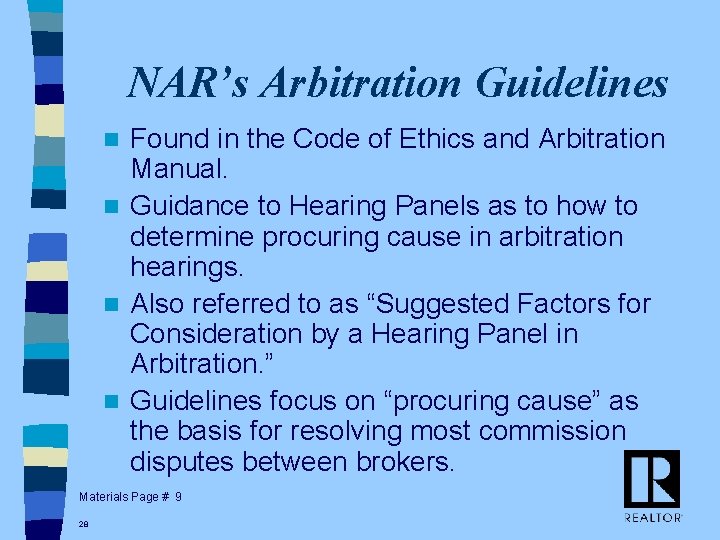 NAR's Arbitration Guidelines

Found in the Code of Ethics and Arbitration Manual.

Guidance to Hearing Panels as to how to determine procuring cause in arbitration hearings.

Also referred to as "Suggested Factors for Consideration by a Hearing Panel in Arbitration."

Guidelines focus on "procuring cause" as the basis for resolving most commission disputes between brokers.

Materials Page # 9

28

R
REALTOR®